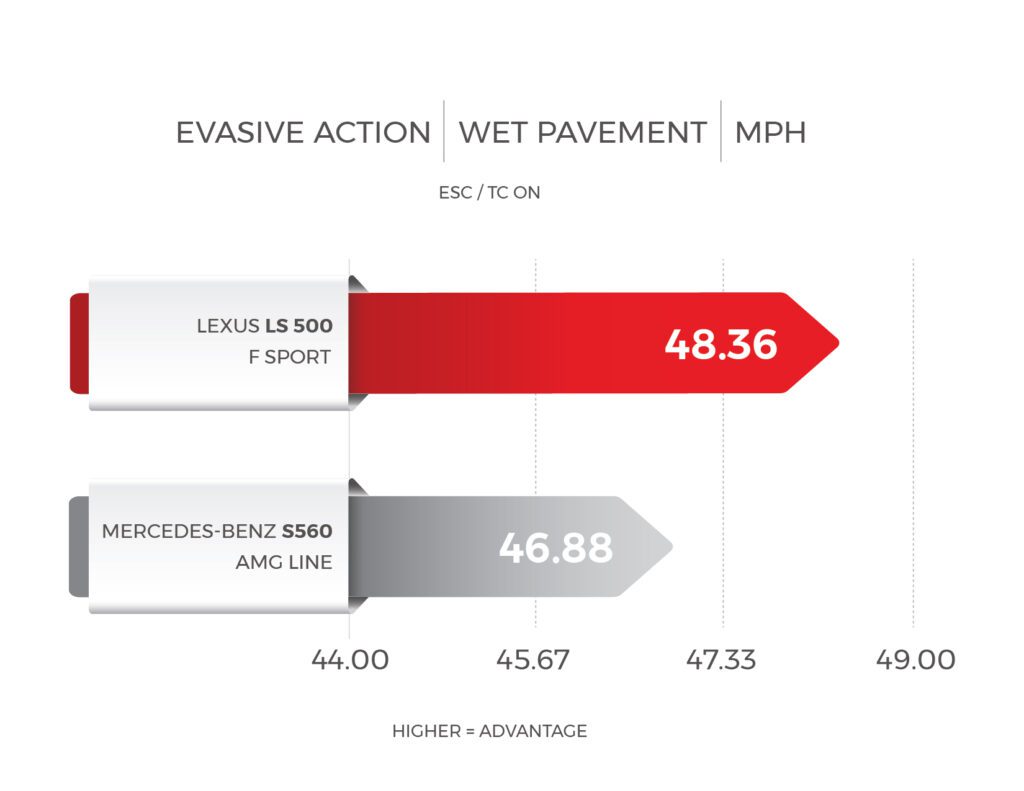 EVASIVE ACTION | WET PAVEMENT | MPH

ESC / TC ON

LEXUS LS 500
F SPORT

48.36

MERCEDES-BENZ S560
AMG LINE

46.88

44.00
45.67
47.33
49.00

HIGHER = ADVANTAGE